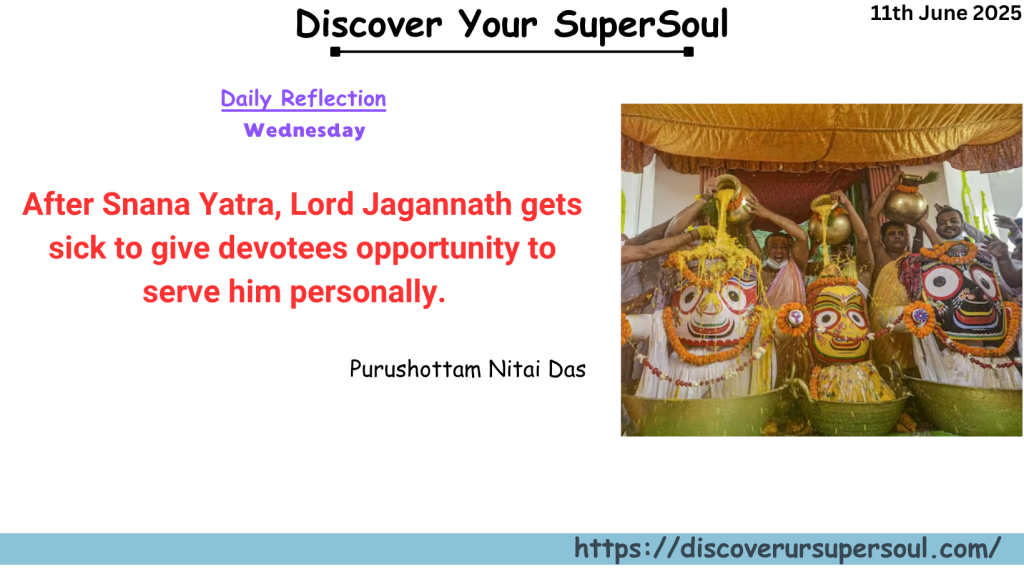 Discover Your SuperSoul

11th June 2025

Daily Reflection
Wednesday

After Snana Yatra, Lord Jagannath gets sick to give devotees opportunity to serve him personally.

Purushottam Nitai Das

https://discoverursupersoul.com/